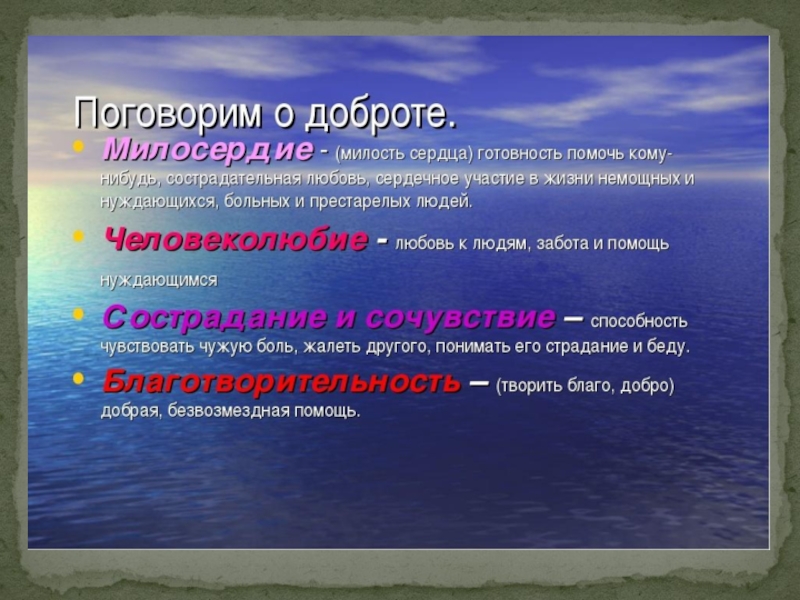 Поговорим о доброте.

• Милосердие - (милость сердца) готовность помочь кому-нибудь, сострадательная любовь, сердечное участие в жизни немощных и нуждающихся, больных и престарелых людей.

• Человеколюбие - любовь к людям, забота и помощь нуждающимся

• Сострадание и сочувствие – способность чувствовать чужую боль, жалеть другого, понимать его страдание и беду.

• Благотворительность – (творить благо, добро) добрая, безвозмездная помощь.